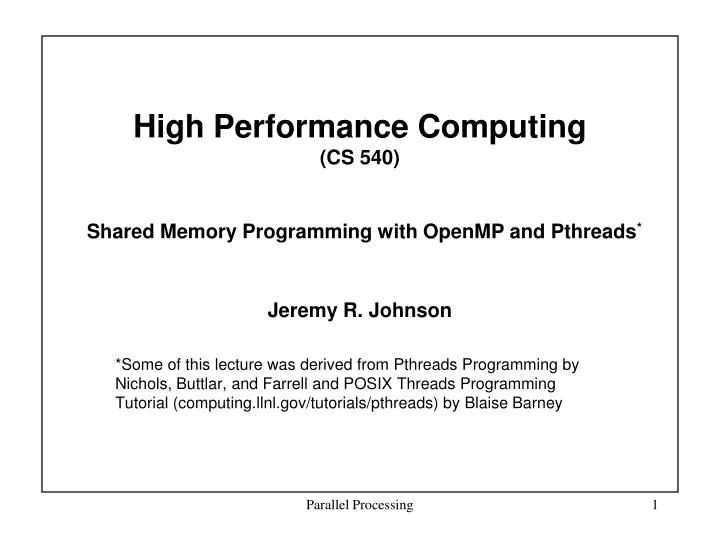 High Performance Computing
(CS 540)

Shared Memory Programming with OpenMP and Pthreads*

Jeremy R. Johnson

*Some of this lecture was derived from Pthreads Programming by Nichols, Buttlar, and Farrell and POSIX Threads Programming Tutorial (computing.llnl.gov/tutorials/pthreads) by Blaise Barney

Parallel Processing

1